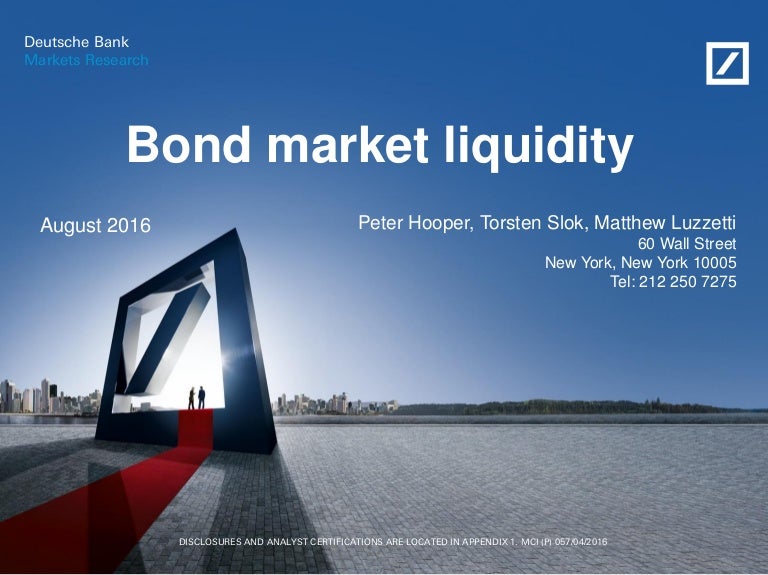 Deutsche Bank
Markets Research

Bond market liquidity

August 2016

Peter Hooper, Torsten Slok, Matthew Luzzetti
60 Wall Street
New York, New York 10005
Tel: 212 250 7275

DISCLOSURES AND ANALYST CERTIFICATIONS ARE LOCATED IN APPENDIX 1. MCI (P) 057/04/2016